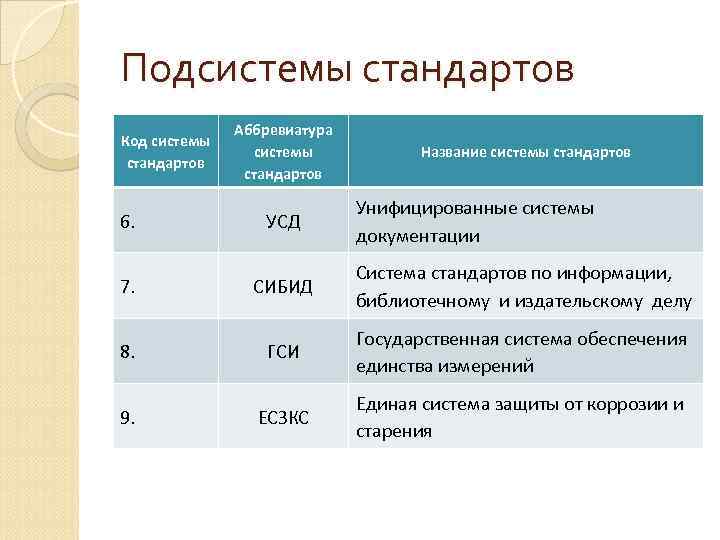 Подсистемы стандартов

| Код системы стандартов | Аббревиатура системы стандартов | Название системы стандартов |
|---|---|---|
| 6. | УСД | Унифицированные системы документации |
| 7. | СИБИД | Система стандартов по информации, библиотечному и издательскому делу |
| 8. | ГСИ | Государственная система обеспечения единства измерений |
| 9. | ЕСЗКС | Единая система защиты от коррозии и старения |